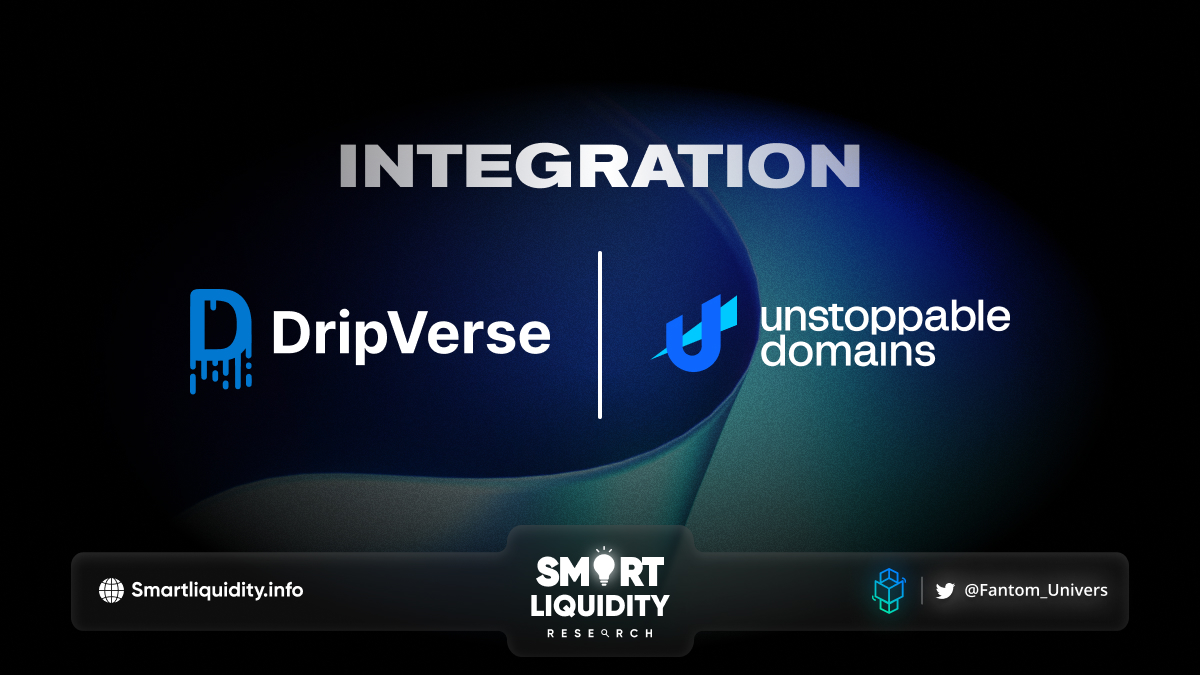 INTEGRATION

DripVerse

unstoppable domains

Smartliquidity.info

SMART LIQUIDITY RESEARCH

@Fantom_Univers